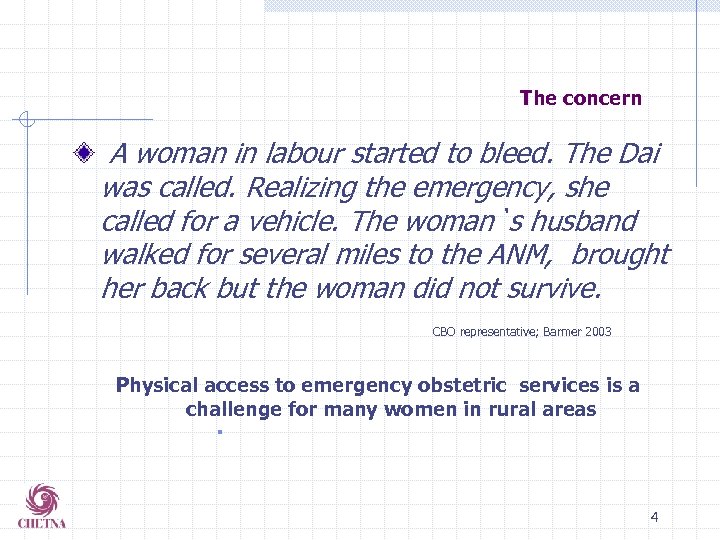 The concern

A woman in labour started to bleed. The Dai was called. Realizing the emergency, she called for a vehicle. The woman`s husband walked for several miles to the ANM, brought her back but the woman did not survive.

CBO representative; Barmer 2003

Physical access to emergency obstetric services is a challenge for many women in rural areas

CHETNA

4